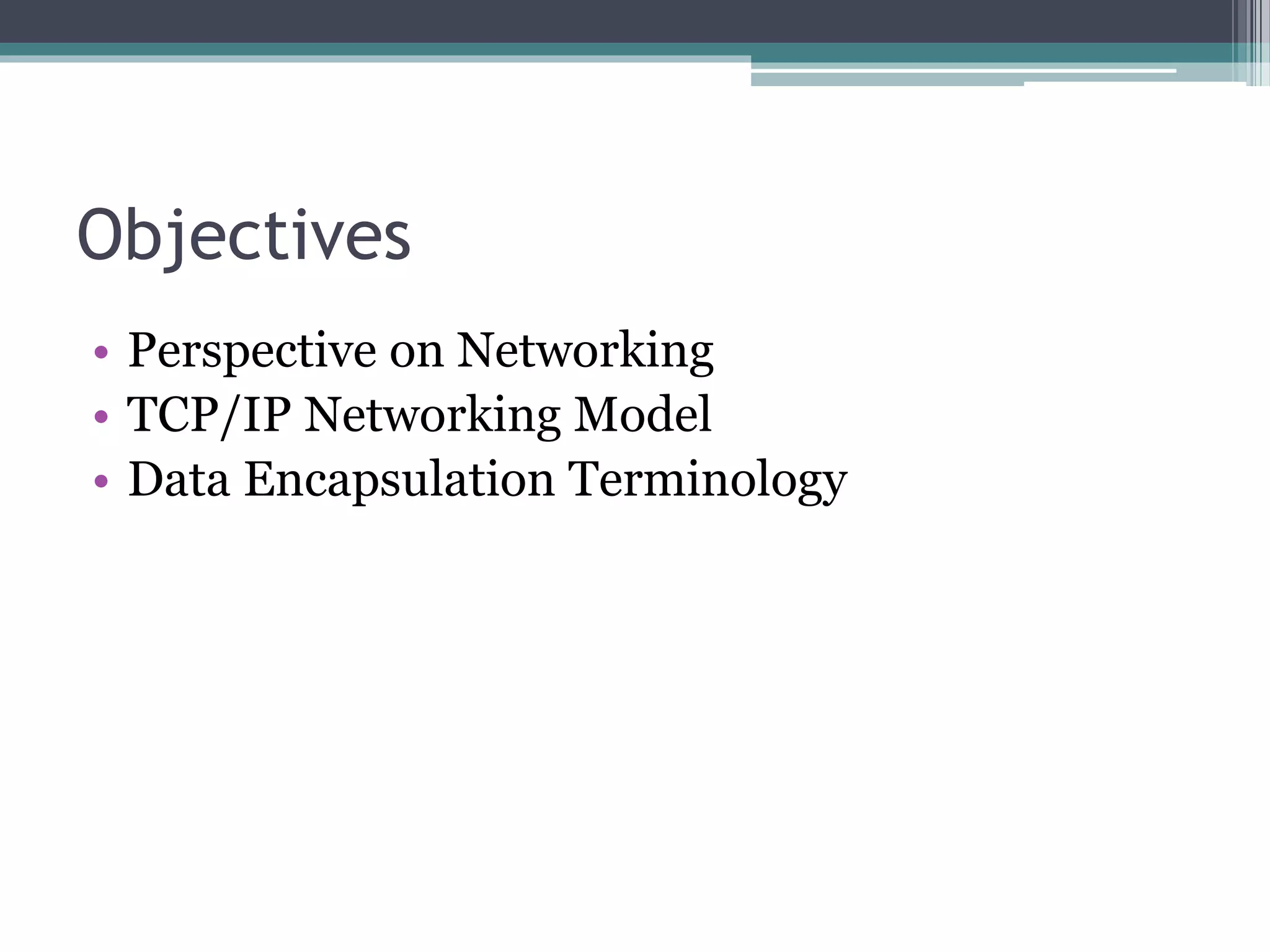 Objectives

• Perspective on Networking
• TCP/IP Networking Model
• Data Encapsulation Terminology